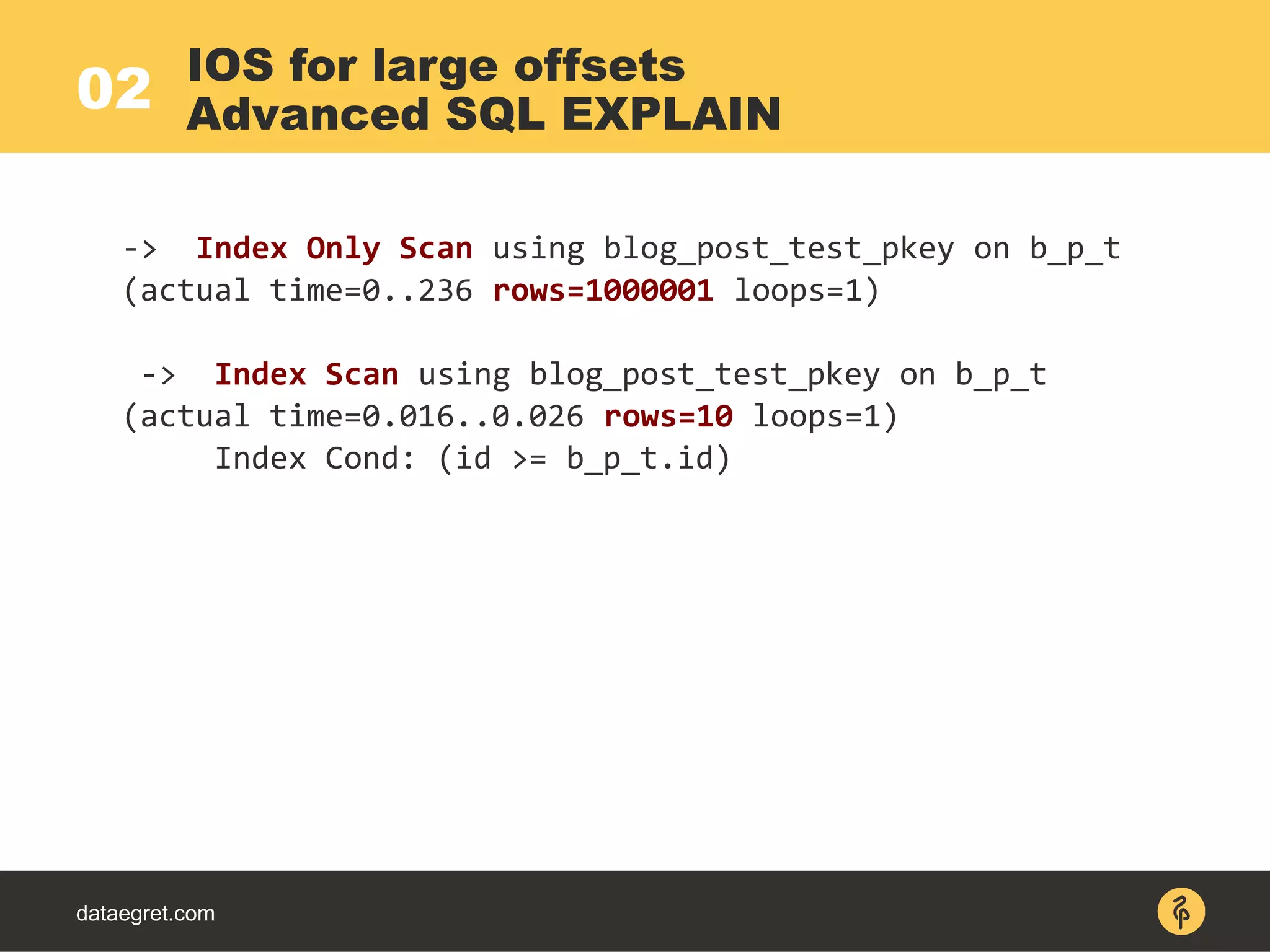 02 IOS for large offsets
Advanced SQL EXPLAIN

-> Index Only Scan using blog_post_test_pkey on b_p_t (actual time=0..236 rows=1000001 loops=1)

-> Index Scan using blog_post_test_pkey on b_p_t (actual time=0.016..0.026 rows=10 loops=1)
Index Cond: (id >= b_p_t.id)

dataegret.com